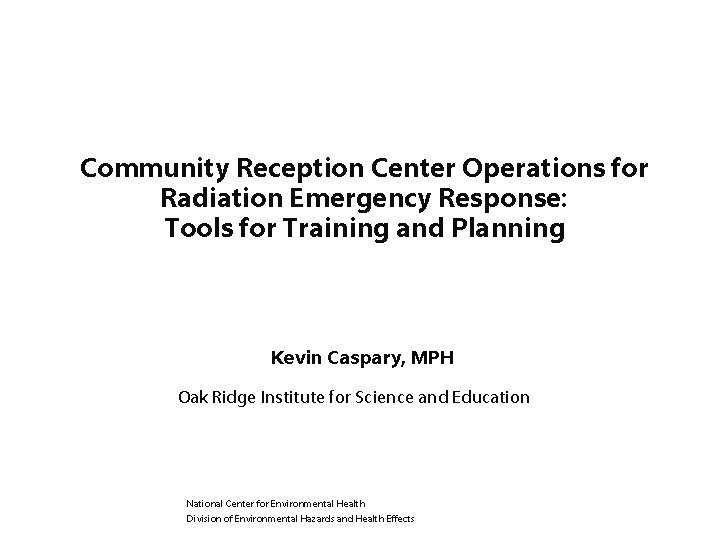 Community Reception Center Operations for Radiation Emergency Response: Tools for Training and Planning

Kevin Caspary, MPH

Oak Ridge Institute for Science and Education

National Center for Environmental Health
Division of Environmental Hazards and Health Effects